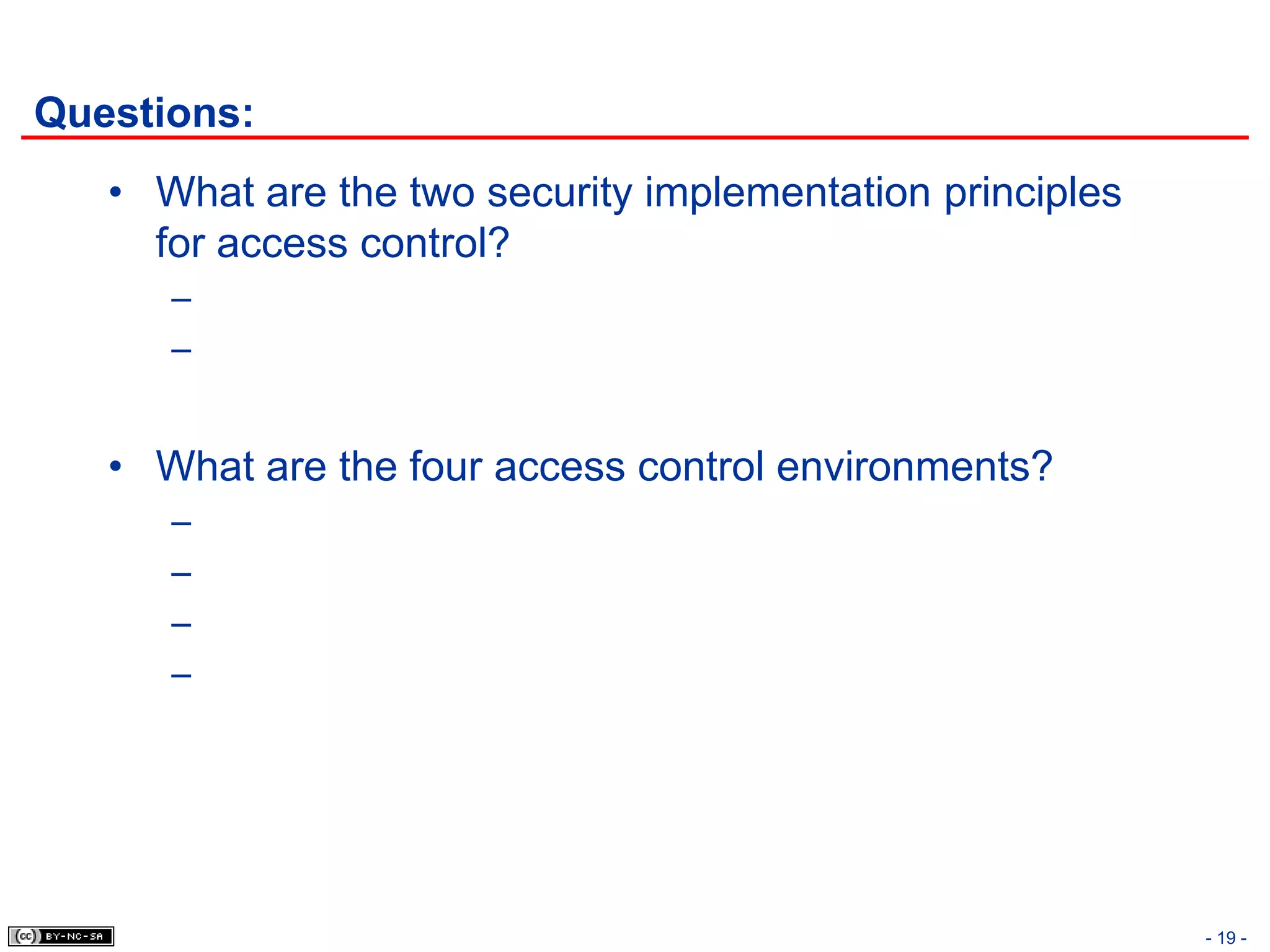 Questions:

• What are the two security implementation principles for access control?
–
–

• What are the four access control environments?
–
–
–
–

cc BY-NC-SA

- 19 -